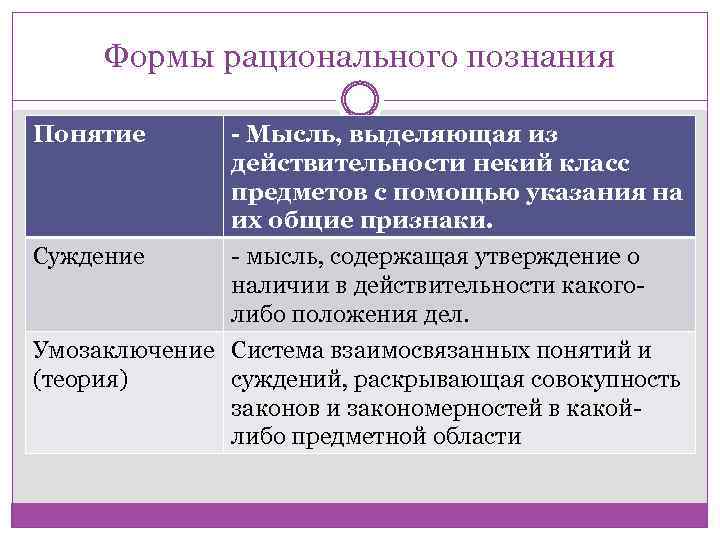 Формы рационального познания

| Понятие | - Мысль, выделяющая из действительности некий класс предметов с помощью указания на их общие признаки. |
|---|---|
| Суждение | - мысль, содержащая утверждение о наличии в действительности какого-либо положения дел. |
| Умозаключение (теория) | Система взаимосвязанных понятий и суждений, раскрывающая совокупность законов и закономерностей в какой-либо предметной области |